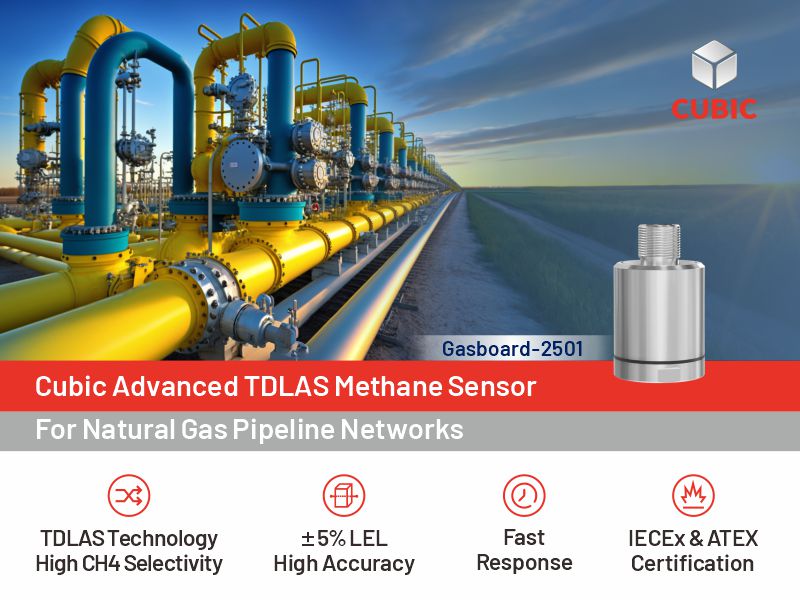 CUBIC

Gasboard-2501

Cubic Advanced TDLAS Methane Sensor

For Natural Gas Pipeline Networks

TDLAS Technology
High CH4 Selectivity

±5% LEL
High Accuracy

Fast
Response

IECEx & ATEX
Certification